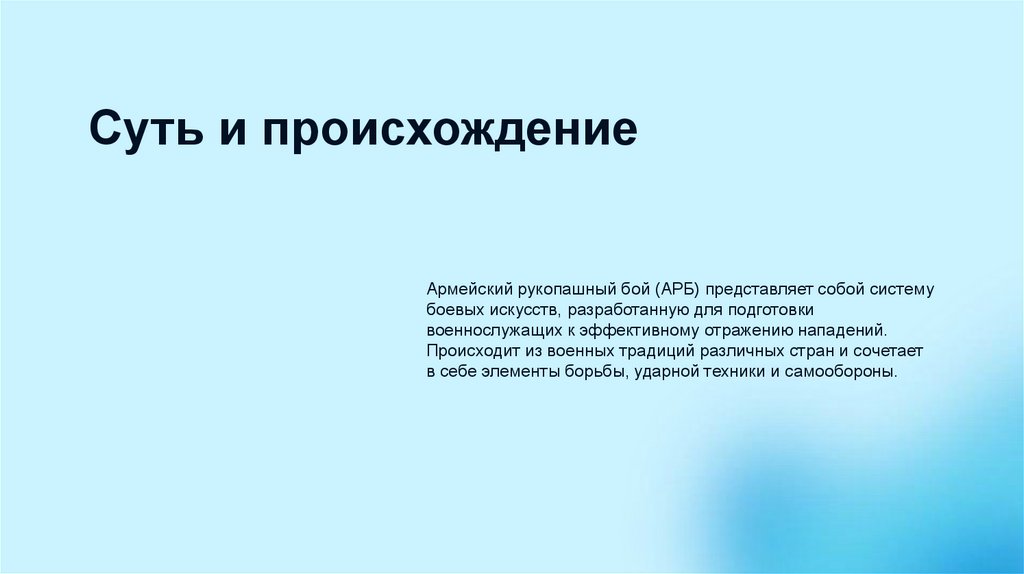 Суть и происхождение

Армейский рукопашный бой (АРБ) представляет собой систему боевых искусств, разработанную для подготовки военнослужащих к эффективному отражению нападений. Происходит из военных традиций различных стран и сочетает в себе элементы борьбы, ударной техники и самообороны.